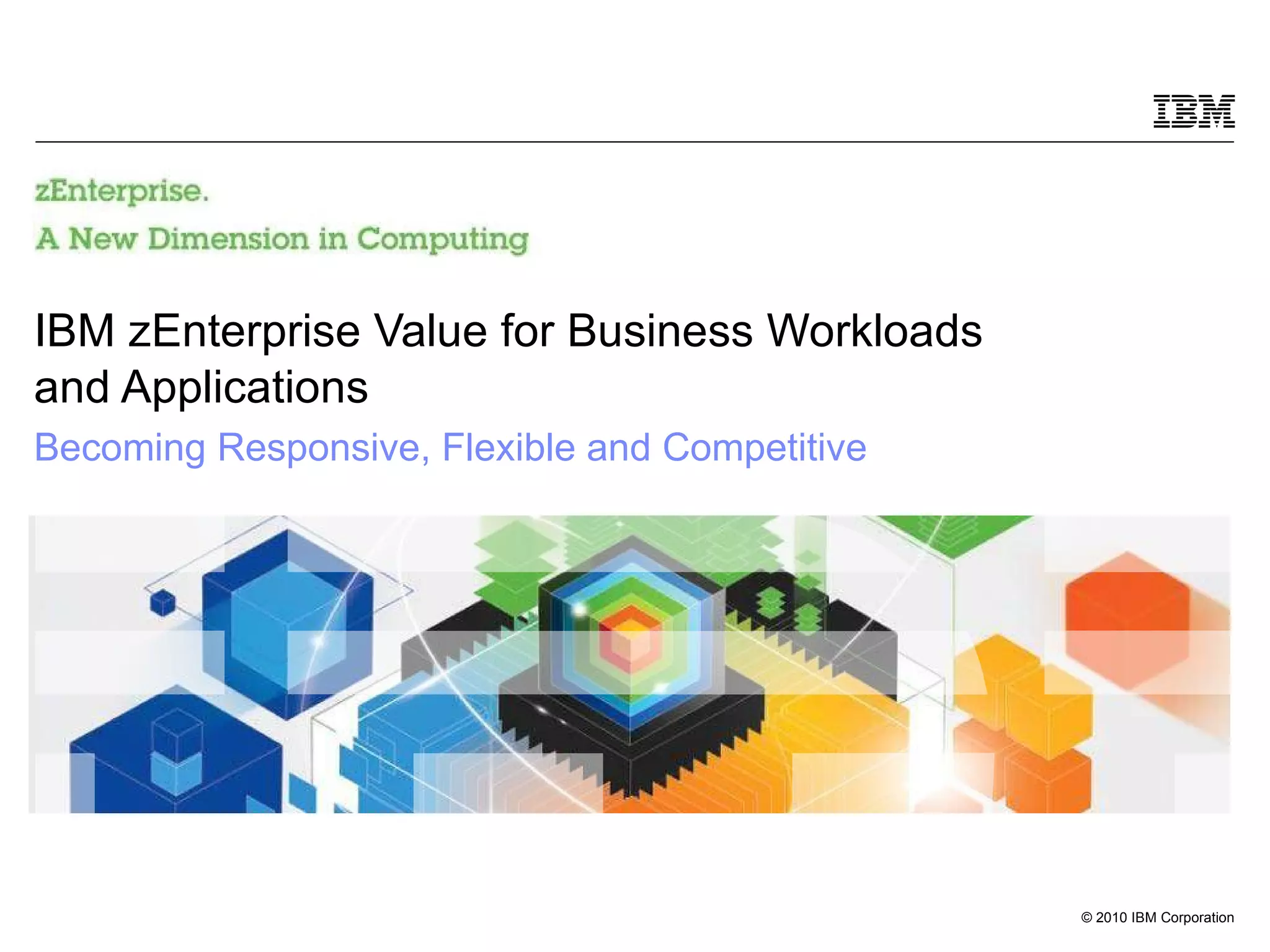 IBM

zEnterprise.
A New Dimension in Computing

IBM zEnterprise Value for Business Workloads and Applications

Becoming Responsive, Flexible and Competitive

© 2010 IBM Corporation